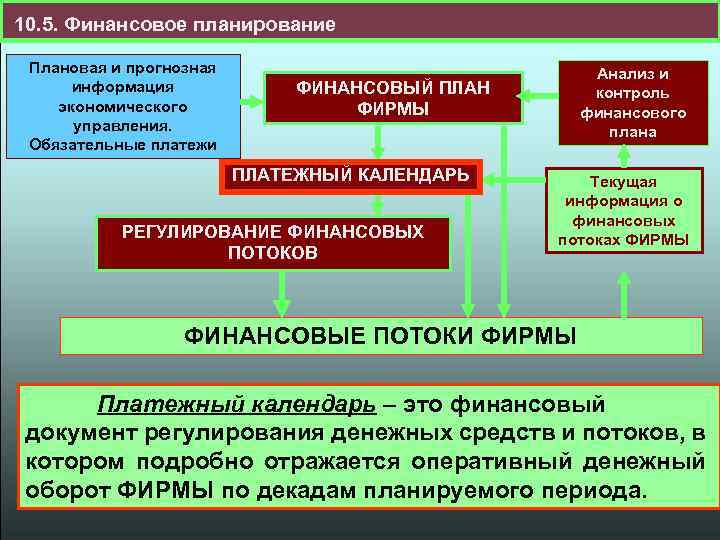 10.5. Финансовое планирование

Плановая и прогнозная информация экономического управления. Обязательные платежи

ФИНАНСОВЫЙ ПЛАН ФИРМЫ

Анализ и контроль финансового плана

ПЛАТЕЖНЫЙ КАЛЕНДАРЬ

Текущая информация о финансовых потоках ФИРМЫ

РЕГУЛИРОВАНИЕ ФИНАНСОВЫХ ПОТОКОВ

ФИНАНСОВЫЕ ПОТОКИ ФИРМЫ

Платежный календарь – это финансовый документ регулирования денежных средств и потоков, в котором подробно отражается оперативный денежный оборот ФИРМЫ по декадам планируемого периода.